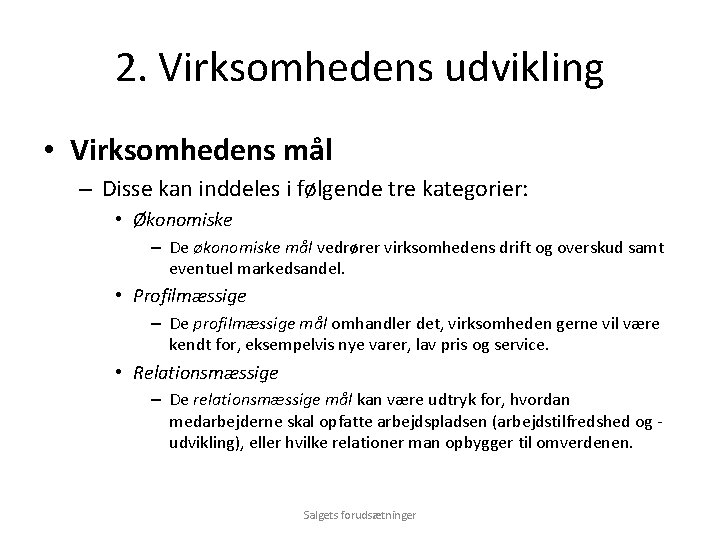 2. Virksomhedens udvikling

• Virksomhedens mål

– Disse kan inddeles i følgende tre kategorier:

• Økonomiske

– De økonomiske mål vedrører virksomhedens drift og overskud samt eventuel markedsandel.

• Profilmæssige

– De profilmæssige mål omhandler det, virksomheden gerne vil være kendt for, eksempelvis nye varer, lav pris og service.

• Relationsmæssige

– De relationsmæssige mål kan være udtryk for, hvordan medarbejderne skal opfatte arbejdspladsen (arbejdstilfredshed og -udvikling), eller hvilke relationer man opbygger til omverdenen.

Salgets forudsætninger